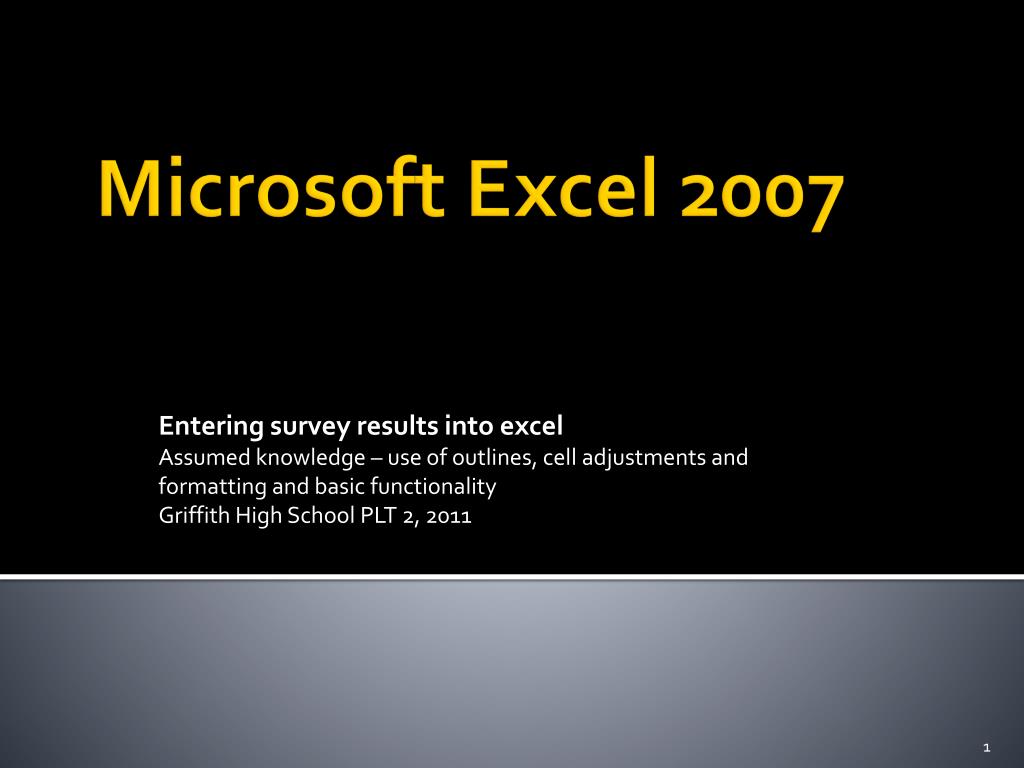 Microsoft Excel 2007

Entering survey results into excel
Assumed knowledge – use of outlines, cell adjustments and formatting and basic functionality
Griffith High School PLT 2, 2011

1